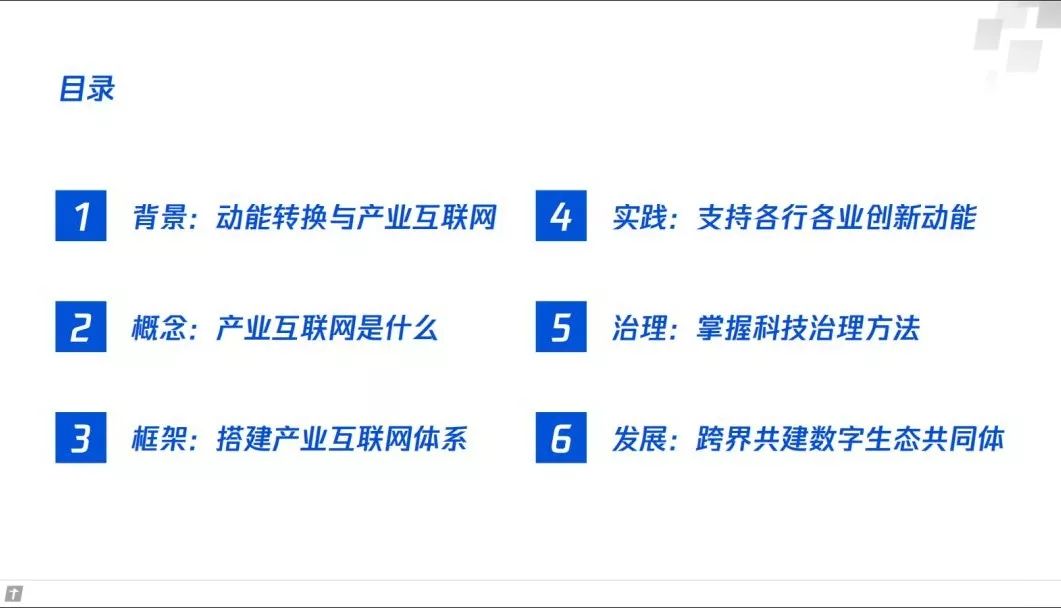 目录

1 背景：动能转换与产业互联网

2 概念：产业互联网是什么

3 框架：搭建产业互联网体系

4 实践：支持各行各业创新动能

5 治理：掌握科技治理方法

6 发展：跨界共建数字生态共同体